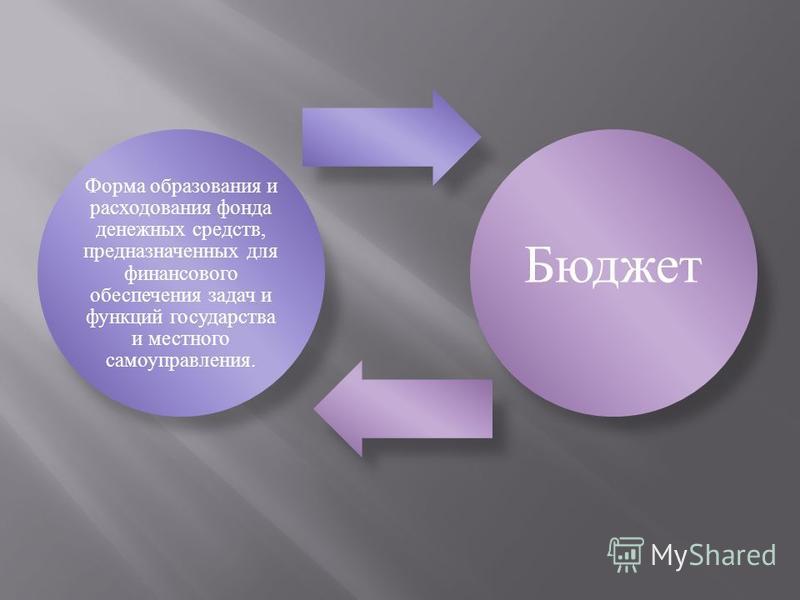 Форма образования и расходования фонда денежных средств, предназначенных для финансового обеспечения задач и функций государства и местного самоуправления.

Бюджет

MyShared